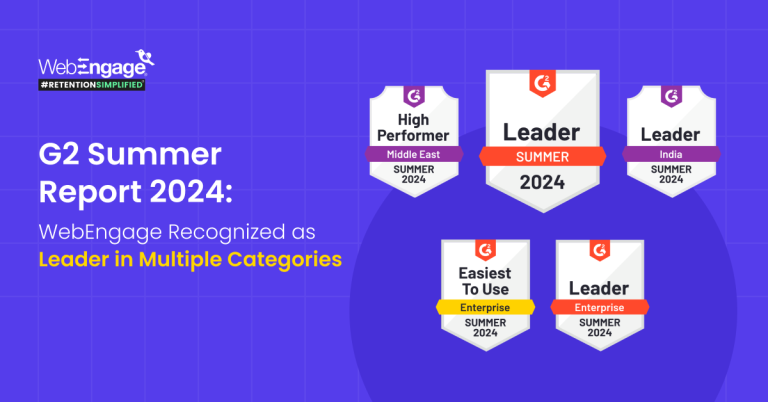 WebEngage
#RETENTIONSIMPLIFIED

G2 Summer Report 2024:

WebEngage Recognized as Leader in Multiple Categories

G2
High Performer
Middle East
SUMMER
2024

G2
Leader
SUMMER
2024

G2
Leader
India
SUMMER
2024

G2
Easiest To Use
Enterprise
SUMMER
2024

G2
Leader
Enterprise
SUMMER
2024